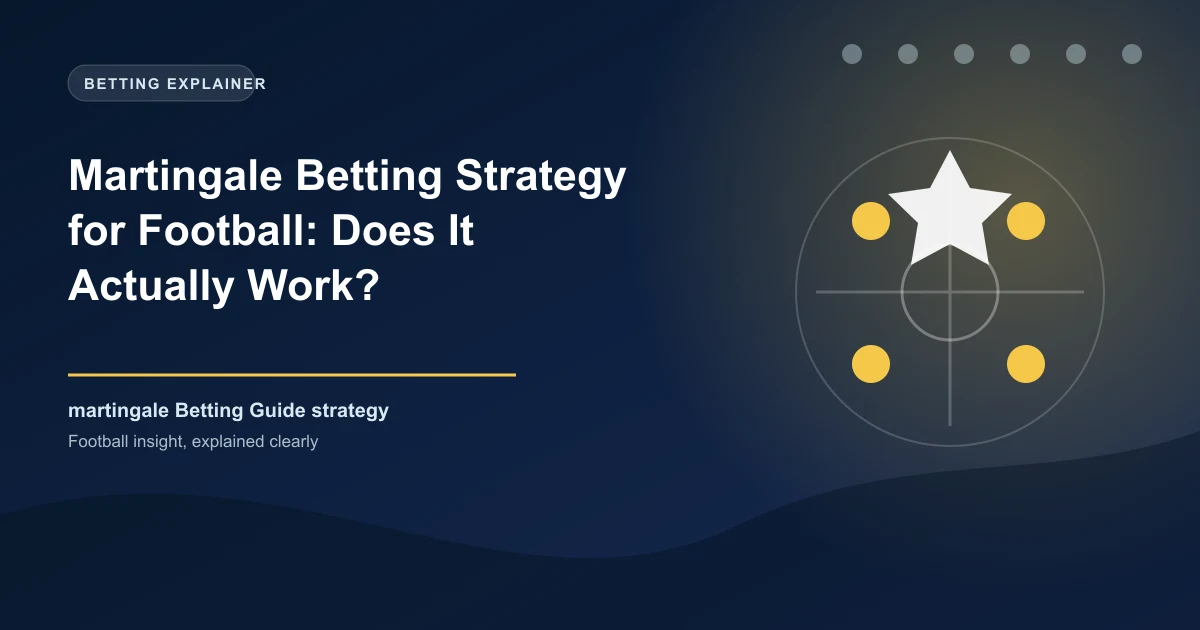 BETTING EXPLAINER

Martingale Betting Strategy for Football: Does It Actually Work?

martingale Betting Guide strategy

Football insight, explained clearly